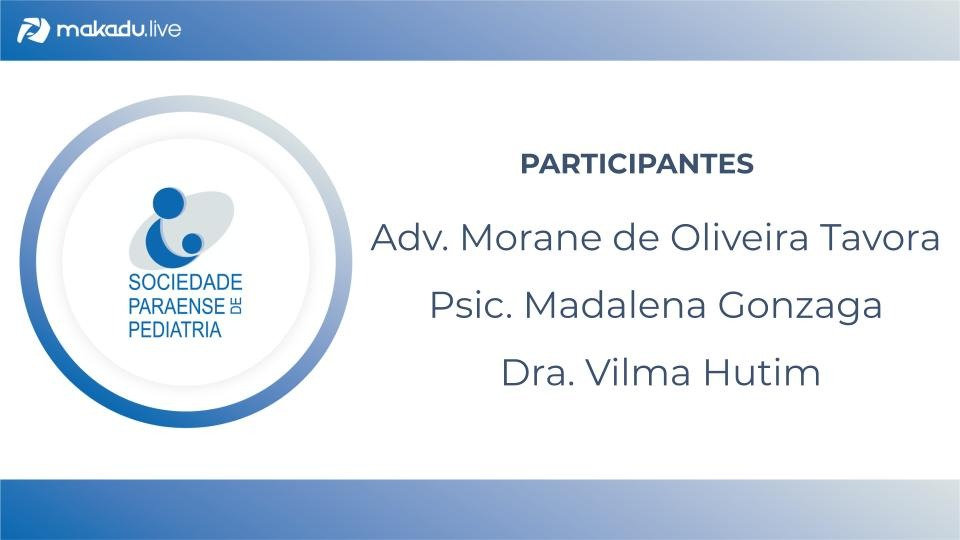 makadu.live

SOCIEDADE PARAENSE DE PEDIATRIA

PARTICIPANTES

Adv. Morane de Oliveira Tavora

Psic. Madalena Gonzaga

Dra. Vilma Hutim